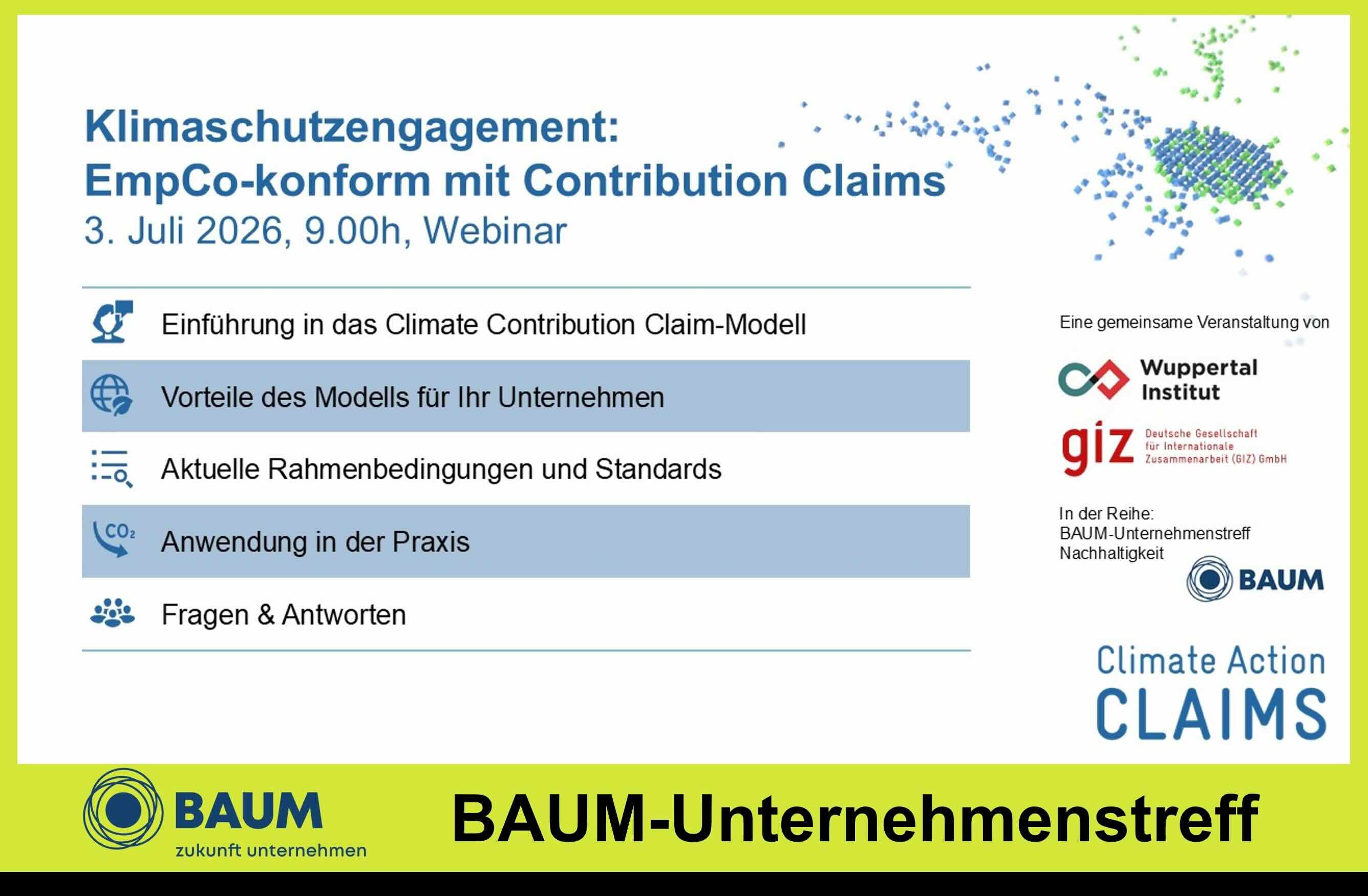 Klimaschutzengagement:
EmpCo-konform mit Contribution Claims
3. Juli 2026, 9.00h, Webinar

Einführung in das Climate Contribution Claim-Modell

Vorteile des Modells für Ihr Unternehmen

Aktuelle Rahmenbedingungen und Standards

$CO_2$ Anwendung in der Praxis

Fragen & Antworten

Eine gemeinsame Veranstaltung von

Wuppertal Institut

giz Deutsche Gesellschaft für Internationale Zusammenarbeit (GIZ) GmbH

In der Reihe:
BAUM-Unternehmenstreff Nachhaltigkeit

BAUM

Climate Action
CLAIMS

BAUM
zukunft unternehmen

BAUM-Unternehmenstreff